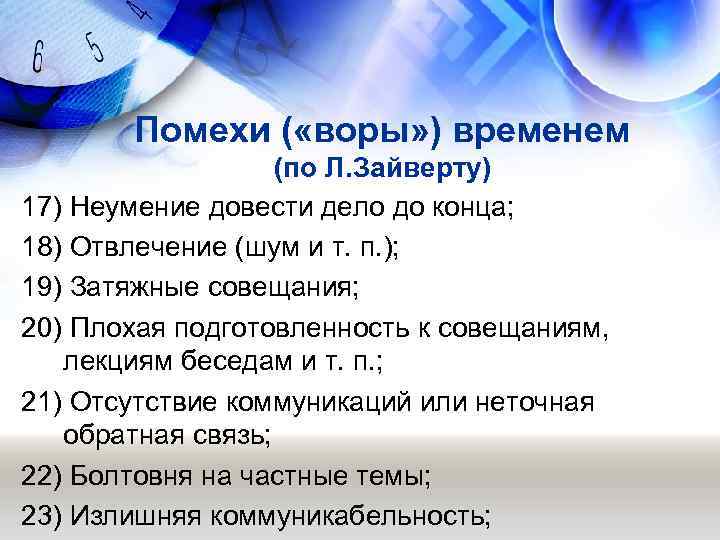 6 5 4

Помехи («воры») временем
(по Л.Зайверту)

17) Неумение довести дело до конца;

18) Отвлечение (шум и т. п.);

19) Затяжные совещания;

20) Плохая подготовленность к совещаниям, лекциям беседам и т. п.;

21) Отсутствие коммуникаций или неточная обратная связь;

22) Болтовня на частные темы;

23) Излишняя коммуникабельность;